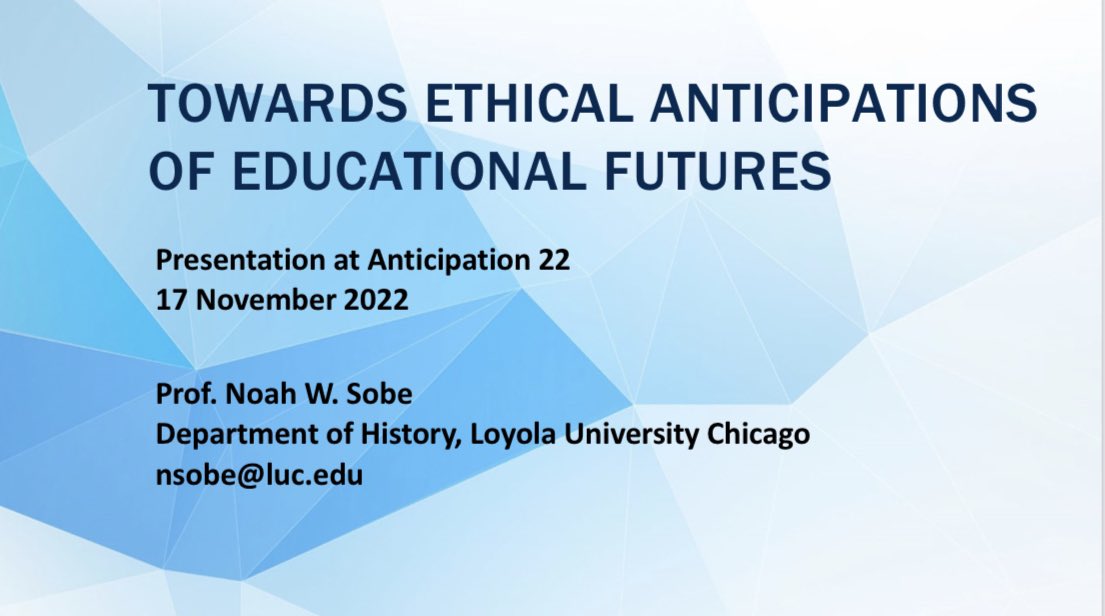 TOWARDS ETHICAL ANTICIPATIONS OF EDUCATIONAL FUTURES

Presentation at Anticipation 22
17 November 2022

Prof. Noah W. Sobe
Department of History, Loyola University Chicago
nsobe@luc.edu